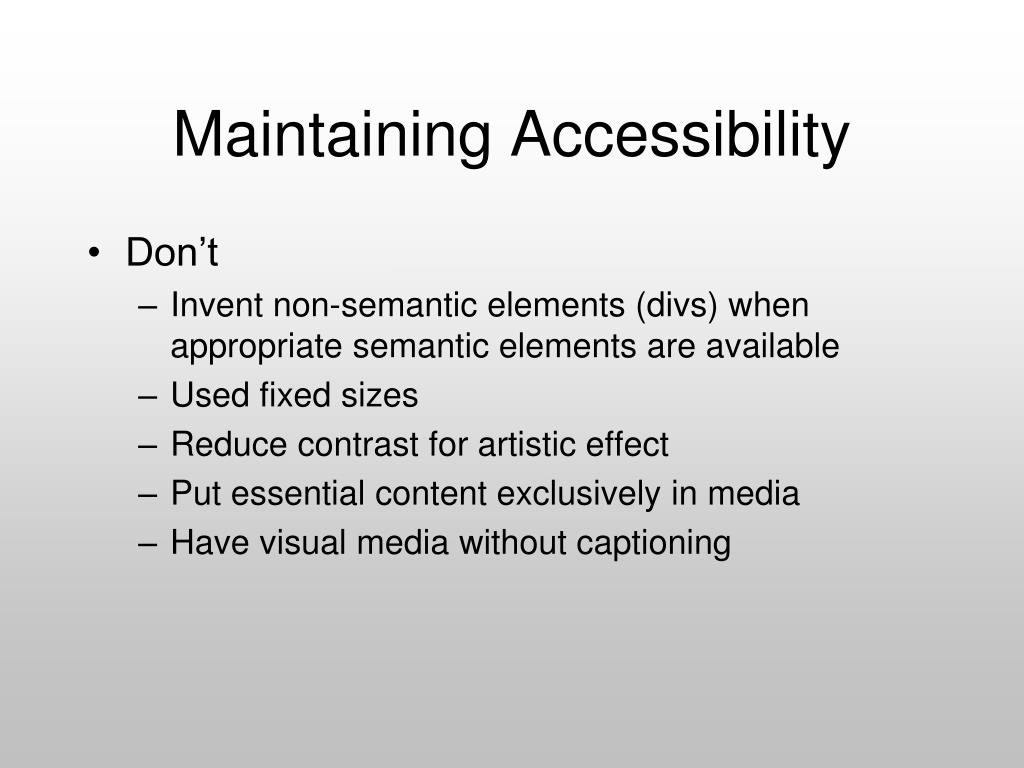 Maintaining Accessibility

• Don’t
– Invent non-semantic elements (divs) when appropriate semantic elements are available
– Used fixed sizes
– Reduce contrast for artistic effect
– Put essential content exclusively in media
– Have visual media without captioning